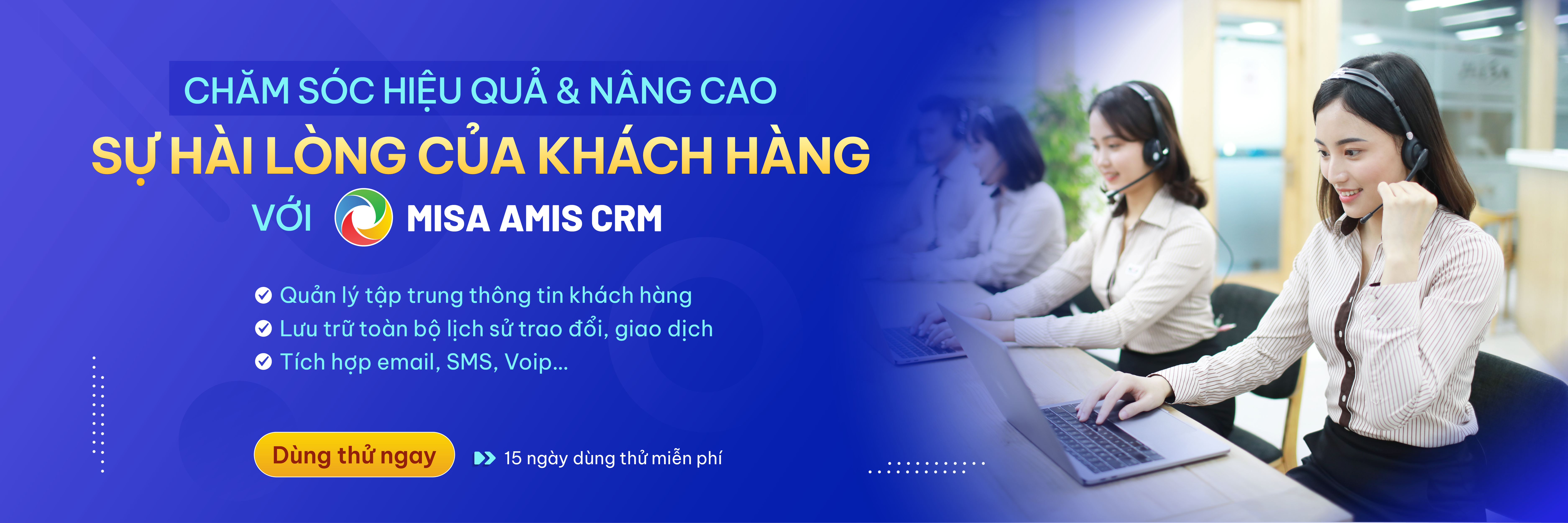 CHĂM SÓC HIỆU QUẢ & NÂNG CAO
SỰ HÀI LÒNG CỦA KHÁCH HÀNG
VỚI MISA AMIS CRM

Quản lý tập trung thông tin khách hàng
Lưu trữ toàn bộ lịch sử trao đổi, giao dịch
Tích hợp email, SMS, Voip...

Dùng thử ngay

15 ngày dùng thử miễn phí